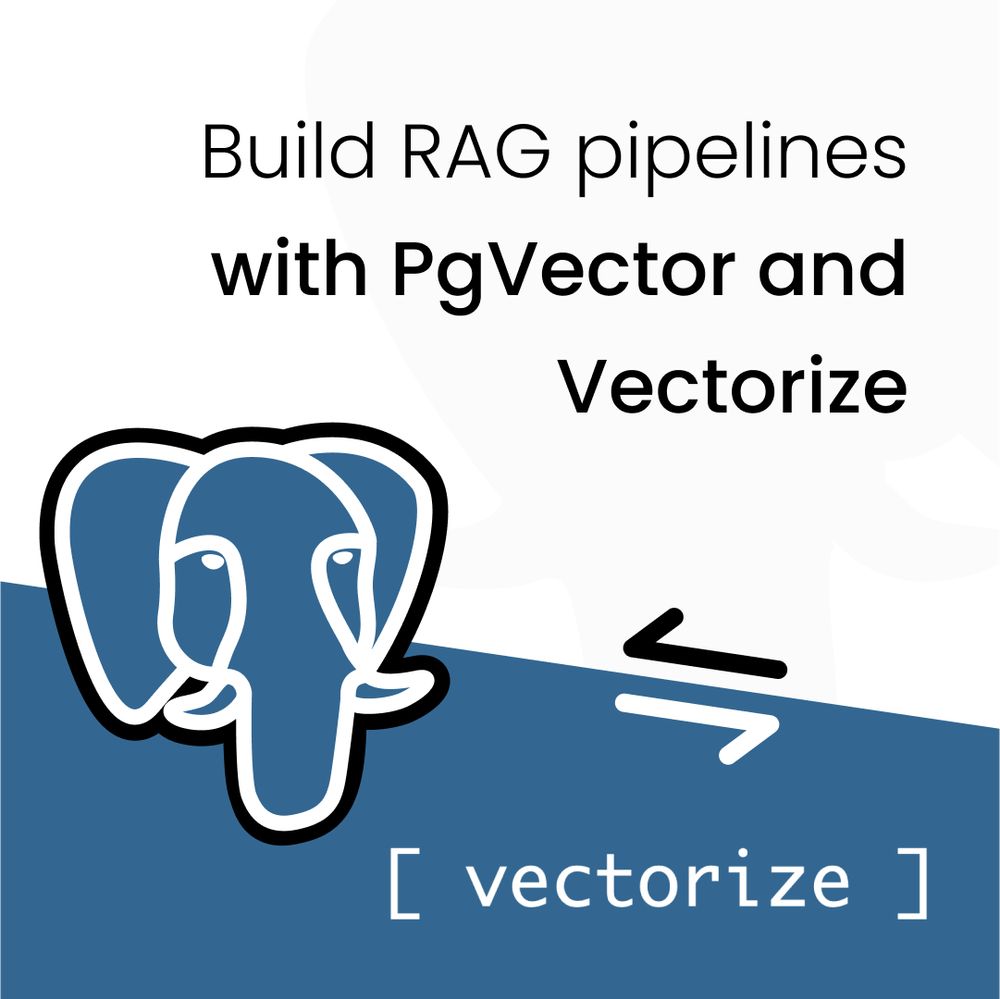 Build RAG pipelines
with PgVector and Vectorize

[ vectorize ]